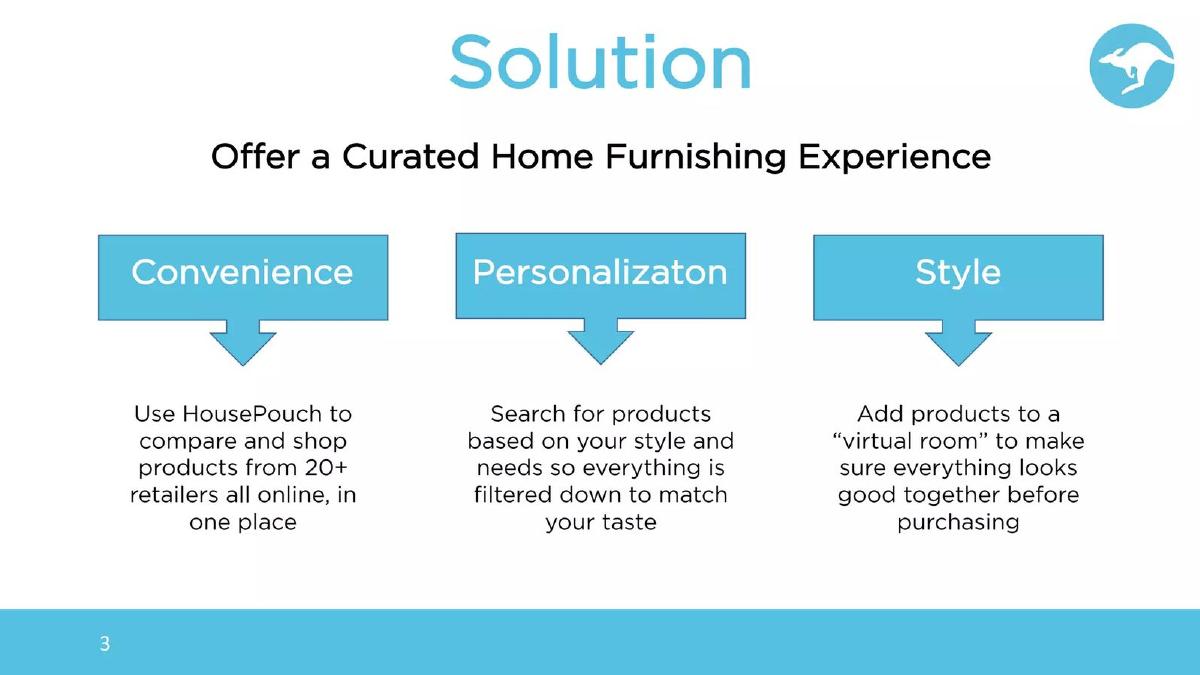 Solution

Offer a Curated Home Furnishing Experience

Convenience

Use HousePouch to compare and shop products from 20+ retailers all online, in one place

Personalizaton

Search for products based on your style and needs so everything is filtered down to match your taste

Style

Add products to a "virtual room" to make sure everything looks good together before purchasing

3